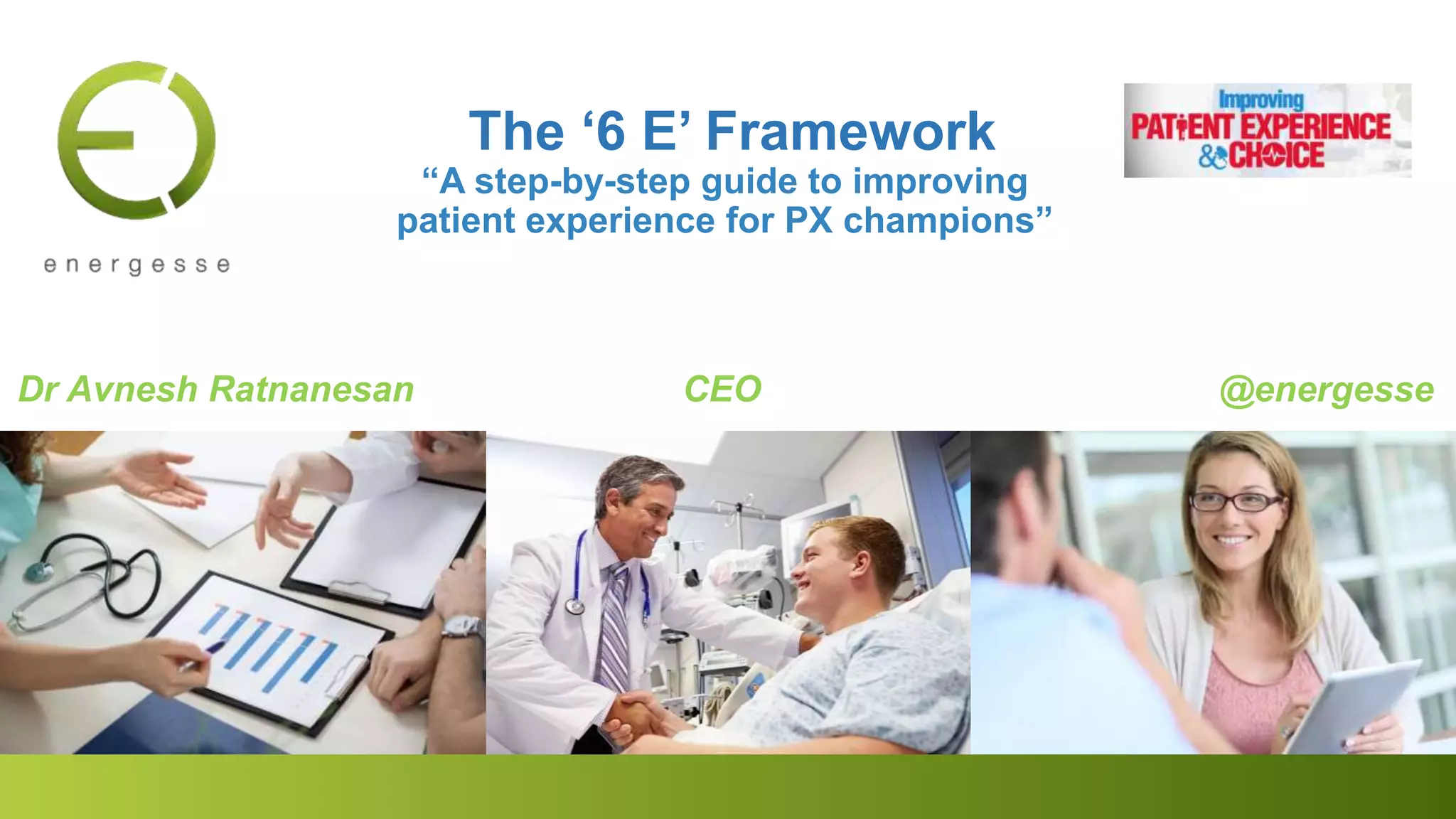 energesse

The ‘6 E’ Framework
“A step-by-step guide to improving patient experience for PX champions”

Improving
PATIENT EXPERIENCE
& CHOICE

Dr Avnesh Ratnanesan

CEO

@energesse